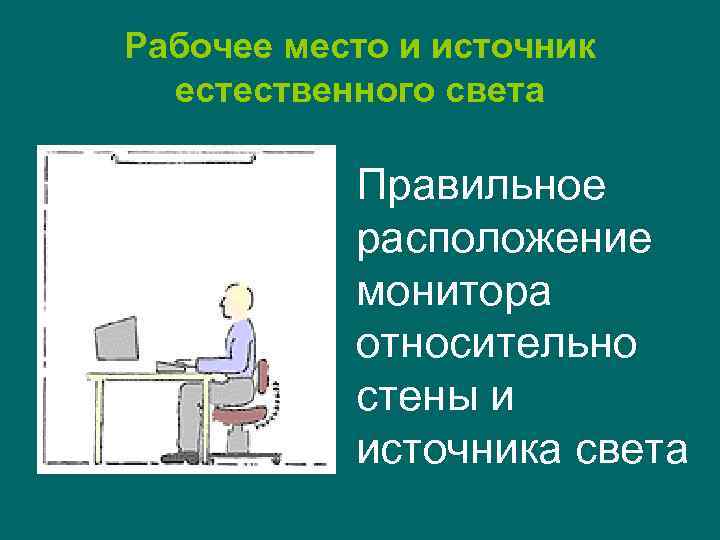 Рабочее место и источник естественного света

Правильное расположение монитора относительно стены и источника света